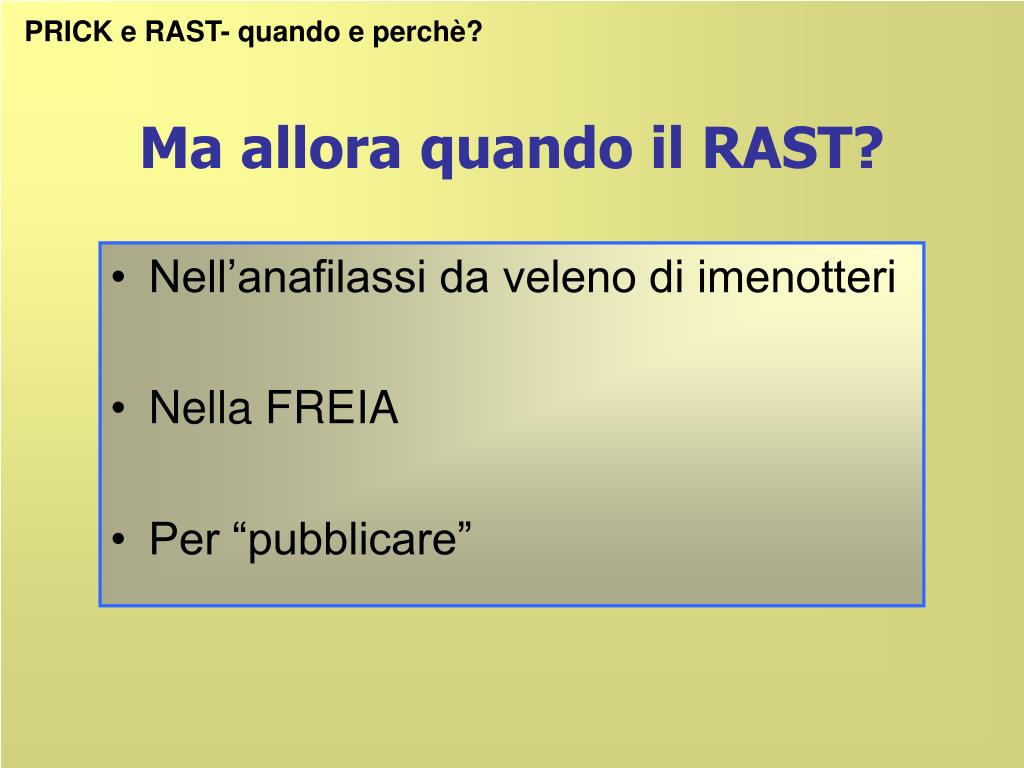 PRICK e RAST- quando e perchè?

Ma allora quando il RAST?

• Nell’anafilassi da veleno di imenotteri

• Nella FREIA

• Per “pubblicare”